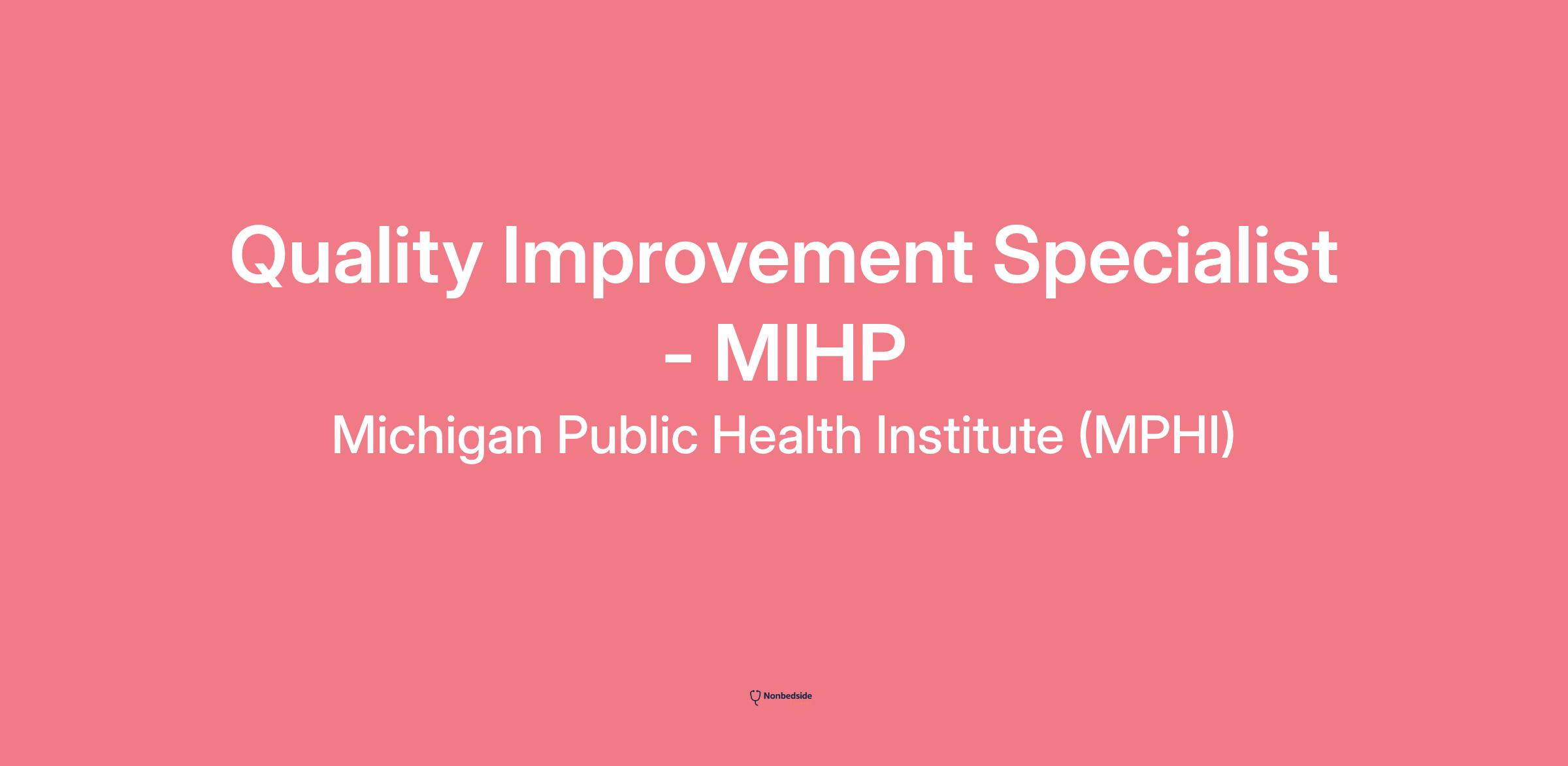 Quality Improvement Specialist - MIHP

Michigan Public Health Institute (MPHI)

Nonbedside